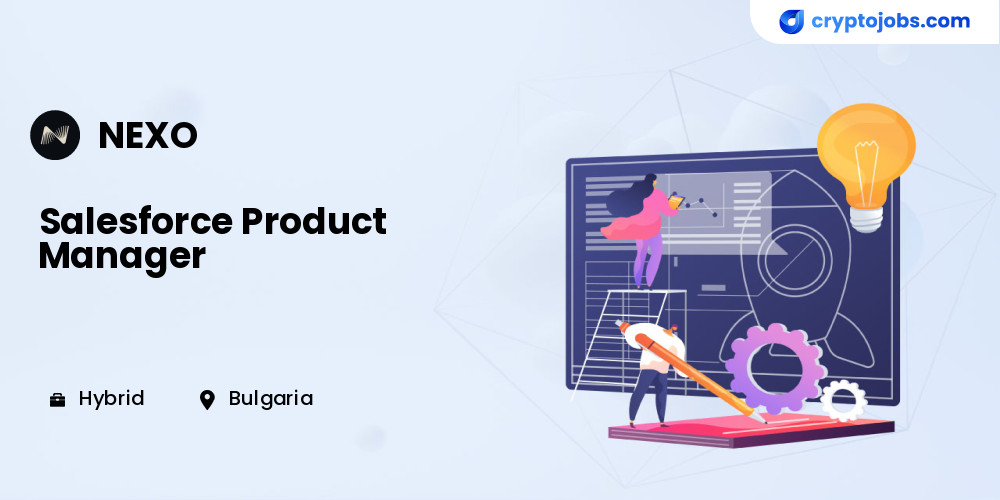 cryptojobs.com

NEXO

Salesforce Product Manager

Hybrid

Bulgaria